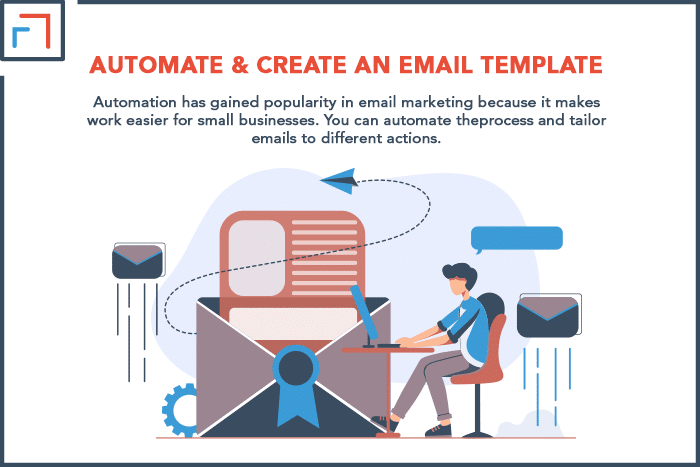 AUTOMATE & CREATE AN EMAIL TEMPLATE

Automation has gained popularity in email marketing because it makes work easier for small businesses. You can automate theprocess and tailor emails to different actions.